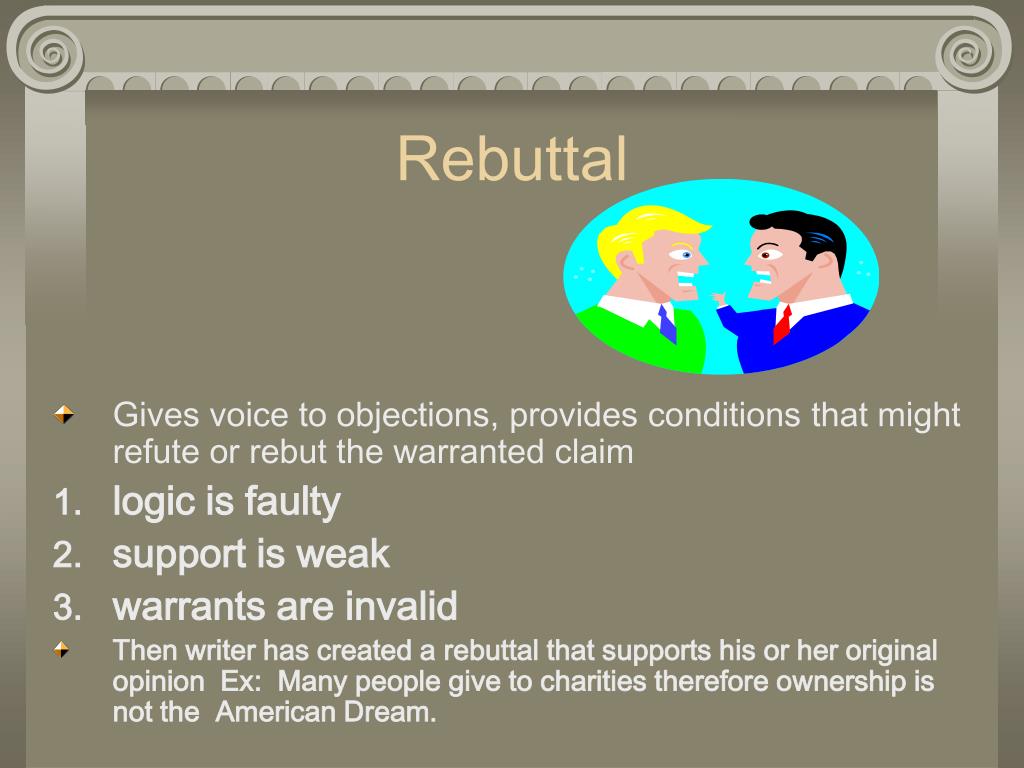 Rebuttal

Gives voice to objections, provides conditions that might refute or rebut the warranted claim

1. logic is faulty
2. support is weak
3. warrants are invalid

Then writer has created a rebuttal that supports his or her original opinion Ex: Many people give to charities therefore ownership is not the American Dream.